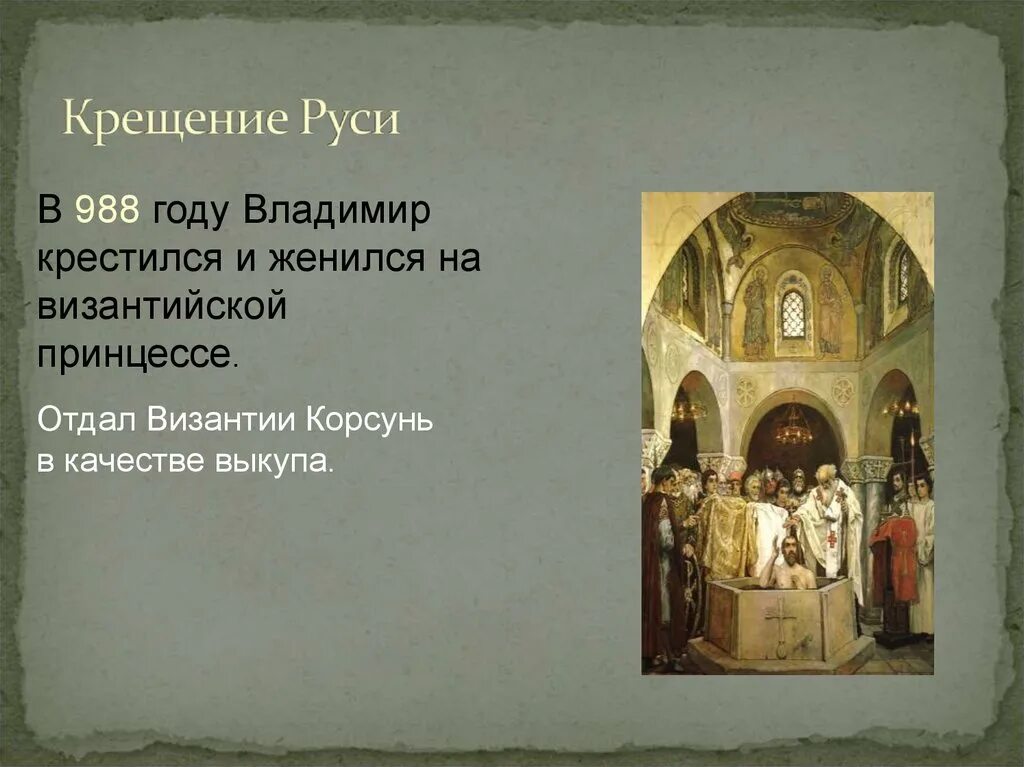 Крещение Руси

В 988 году Владимир крестился и женился на византийской принцессе.

Отдал Византии Корсунь в качестве выкупа.